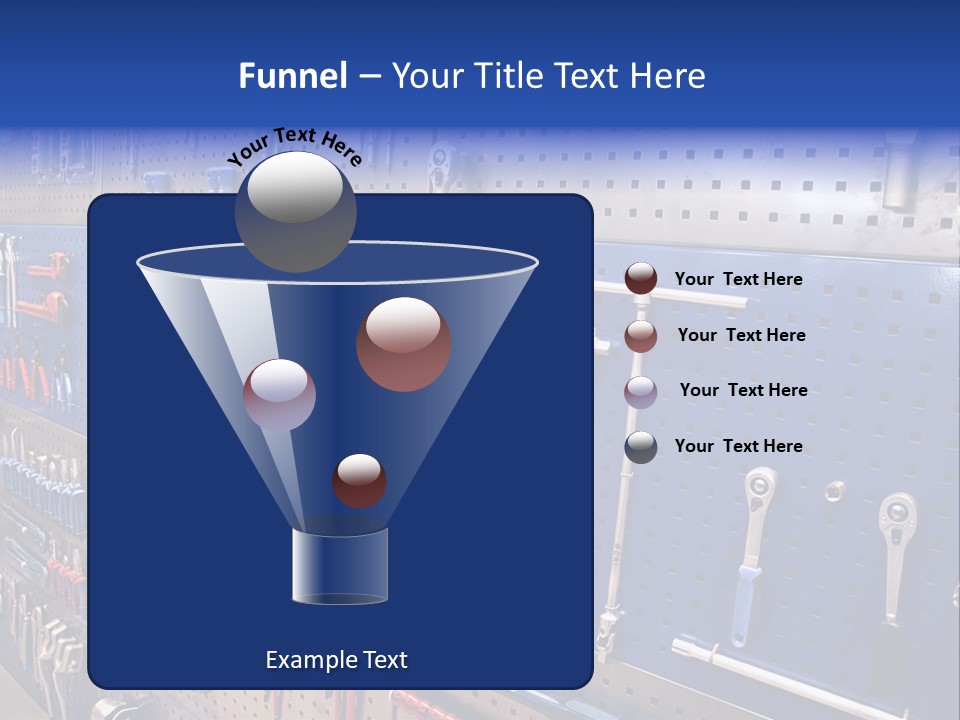 Funnel – Your Title Text Here

Your Text Here

Your Text Here

Your Text Here

Your Text Here

Your Text Here

Example Text